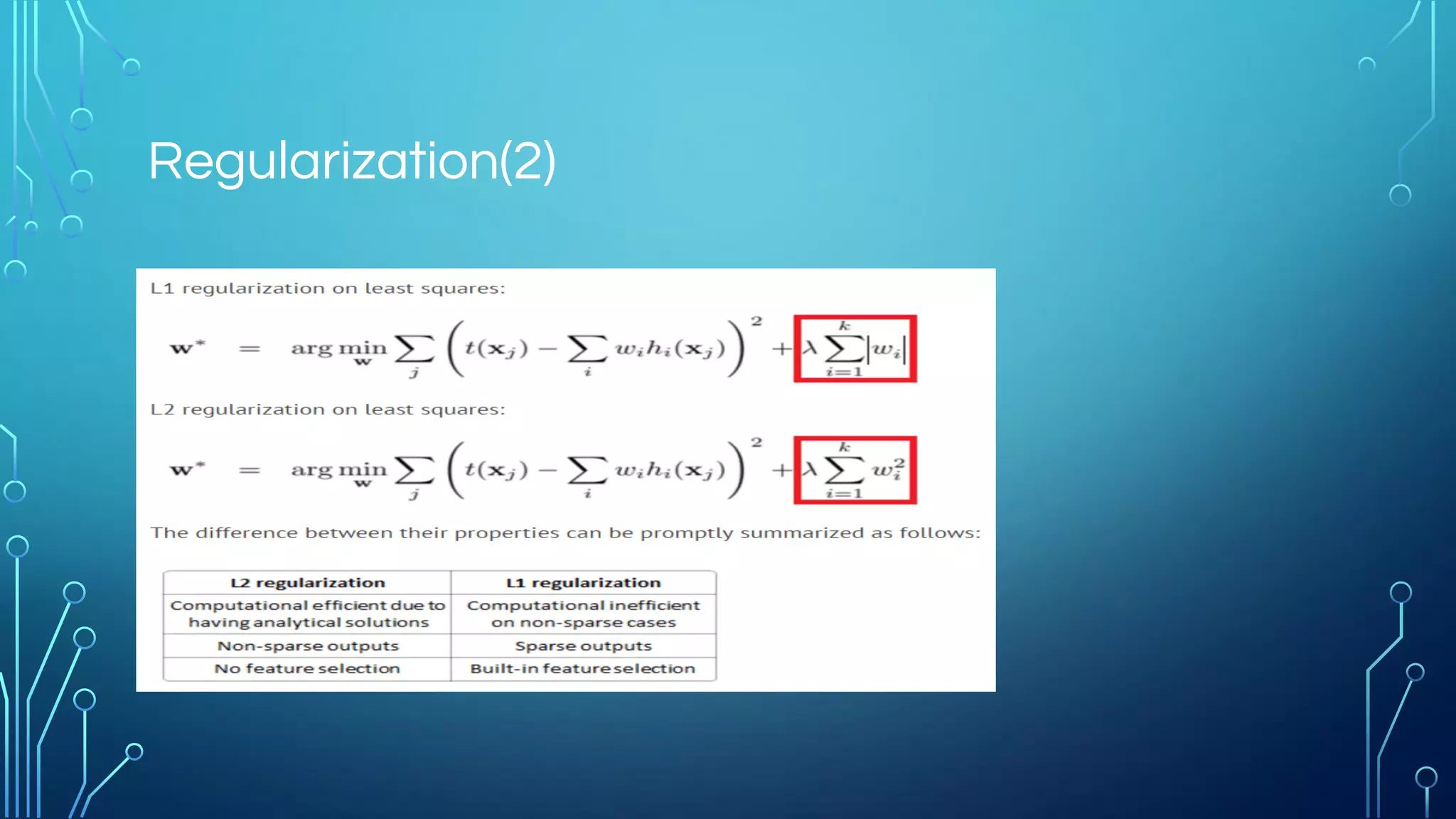 Regularization(2)

L1 regularization on least squares:

$\mathbf{w}^* = \arg\min_{\mathbf{w}} \sum_j \left( t(\mathbf{x}_j) - \sum_i w_i h_i(\mathbf{x}_j) \right)^2 + \lambda \sum_{i=1}^{k} |w_i|$

L2 regularization on least squares:

$\mathbf{w}^* = \arg\min_{\mathbf{w}} \sum_j \left( t(\mathbf{x}_j) - \sum_i w_i h_i(\mathbf{x}_j) \right)^2 + \lambda \sum_{i=1}^{k} w_i^2$

The difference between their properties can be promptly summarized as follows:

| L2 regularization | L1 regularization |
|---|---|
| Computational efficient due to having analytical solutions | Computational inefficient on non-sparse cases |
| Non-sparse outputs | Sparse outputs |
| No feature selection | Built-in feature selection |